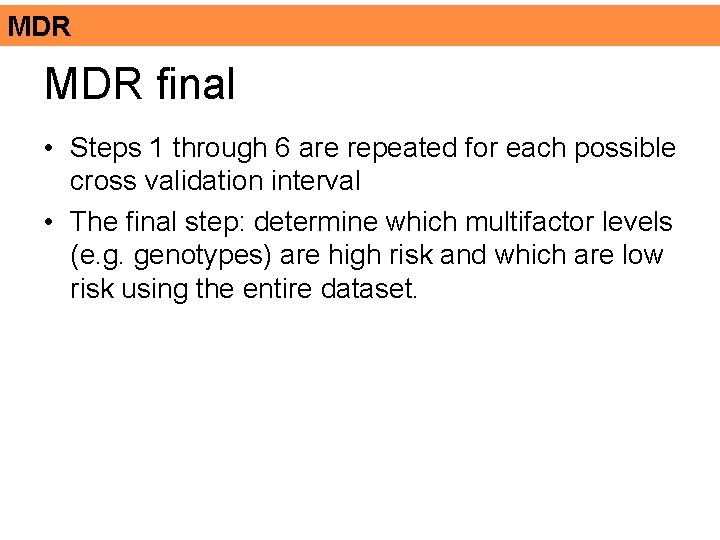 MDR

MDR final

• Steps 1 through 6 are repeated for each possible cross validation interval

• The final step: determine which multifactor levels (e.g. genotypes) are high risk and which are low risk using the entire dataset.